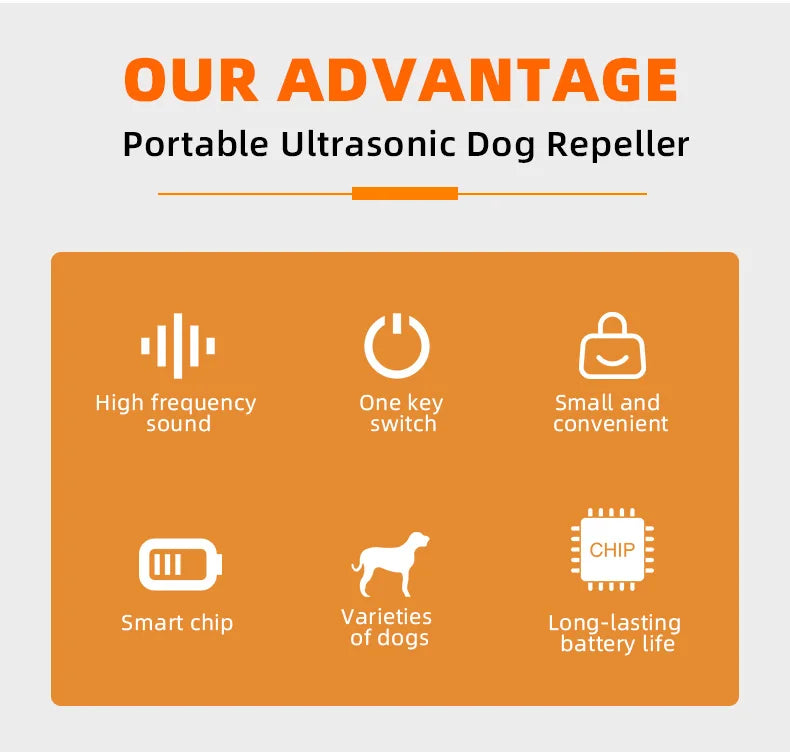 OUR ADVANTAGE

Portable Ultrasonic Dog Repeller

High frequency sound

One key switch

Small and convenient

Smart chip

Varieties of dogs

CHIP

Long-lasting battery life